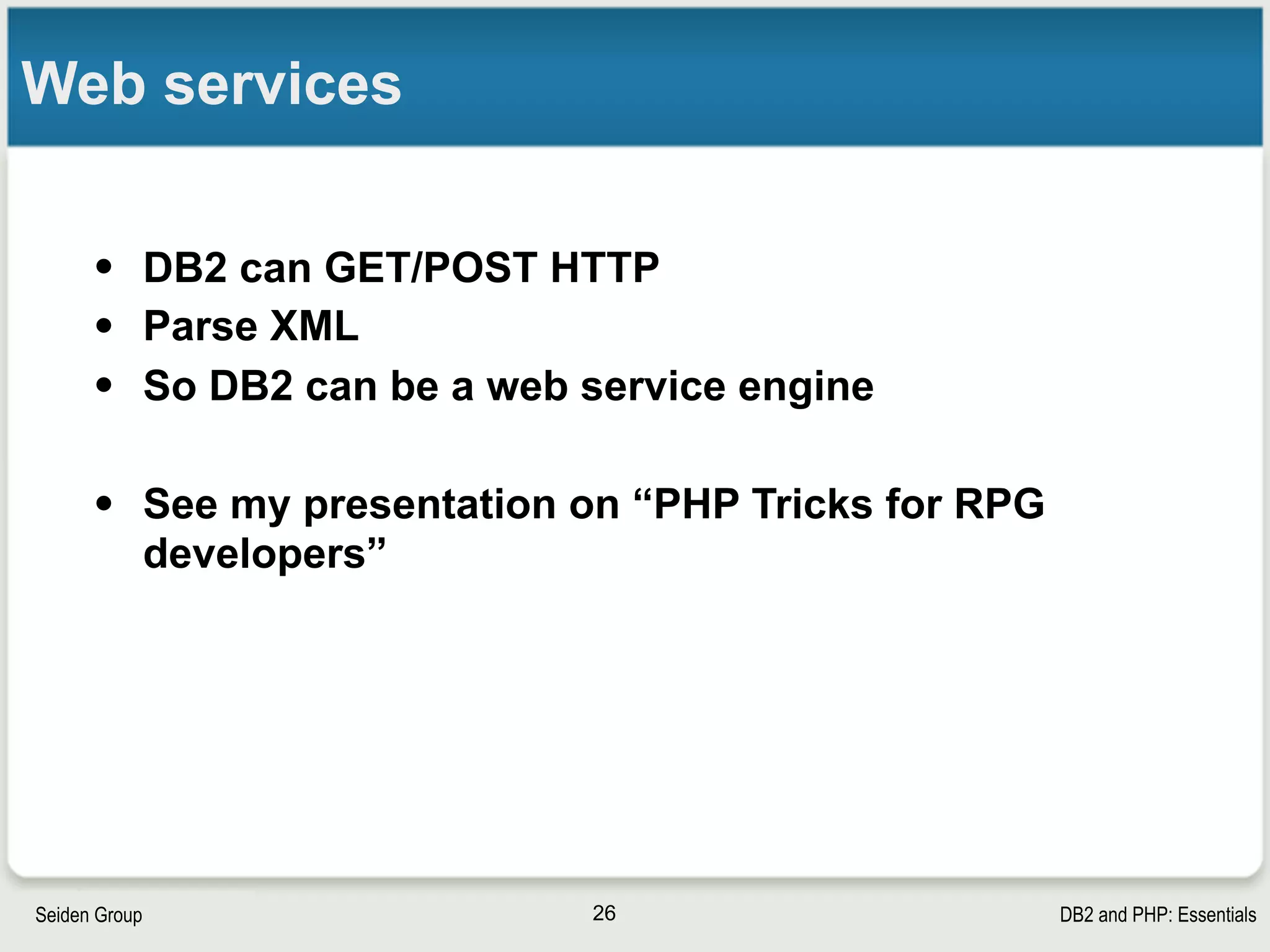 Web services

• DB2 can GET/POST HTTP
• Parse XML
• So DB2 can be a web service engine

• See my presentation on “PHP Tricks for RPG developers”

Seiden Group

26

DB2 and PHP: Essentials